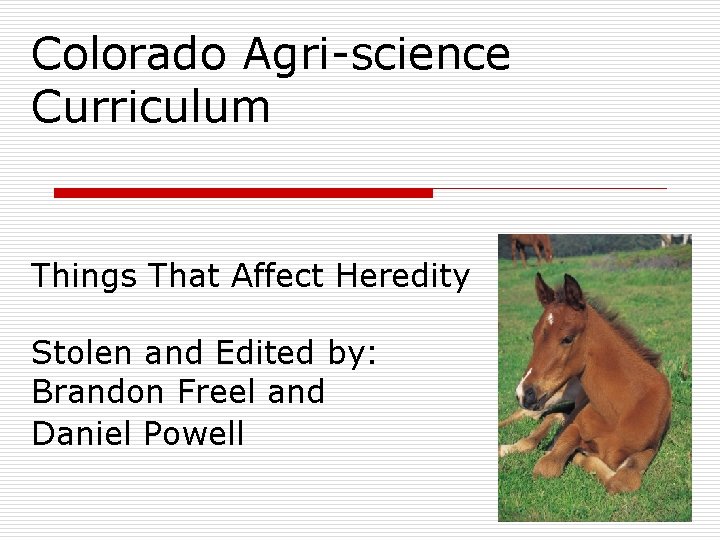 Colorado Agri-science Curriculum

Things That Affect Heredity

Stolen and Edited by:
Brandon Freel and
Daniel Powell